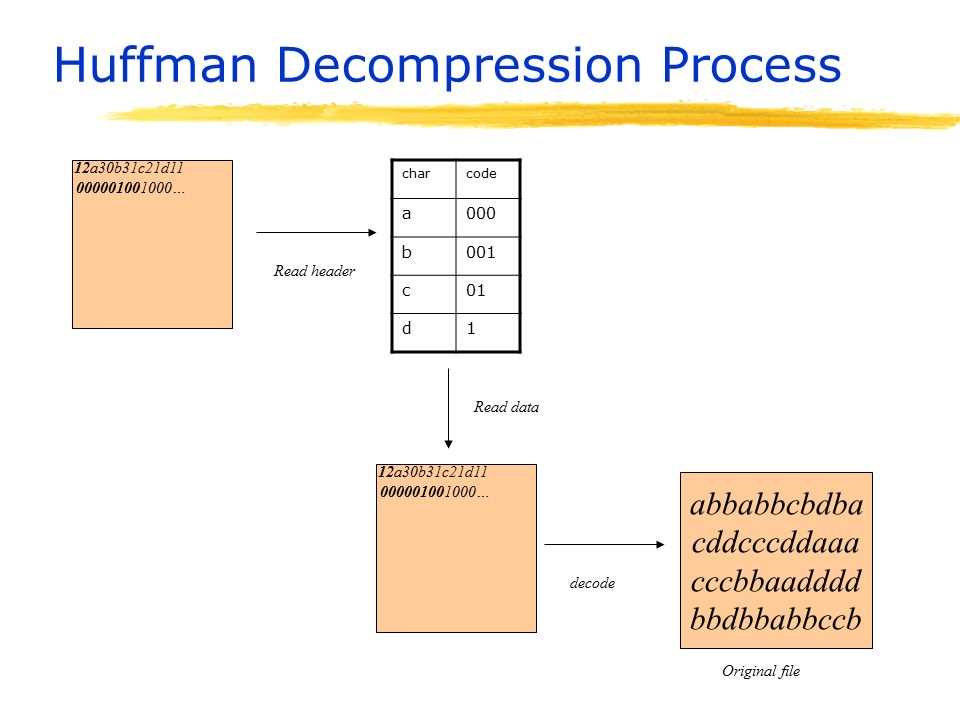 Huffman Decompression Process

12a30b31c21d11
000001001000…

Read header

| char | code |
|---|---|
| a | 000 |
| b | 001 |
| c | 01 |
| d | 1 |

Read data

12a30b31c21d11
000001001000…

decode

abbabbcbdba
cddcccddaaa
cccbbaadddd
bbdbbabbccb

Original file